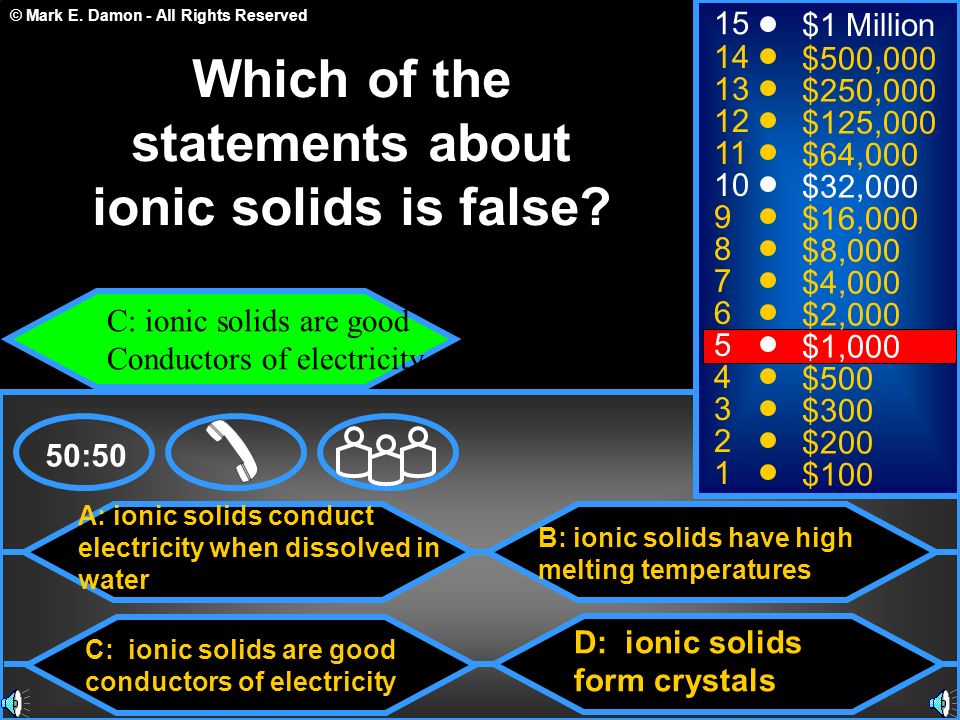 © Mark E. Damon - All Rights Reserved

Which of the statements about ionic solids is false?

C: ionic solids are good Conductors of electricity

50:50

A: ionic solids conduct electricity when dissolved in water

B: ionic solids have high melting temperatures

C: ionic solids are good conductors of electricity

D: ionic solids form crystals

15 $1 Million
14 $500,000
13 $250,000
12 $125,000
11 $64,000
10 $32,000
9 $16,000
8 $8,000
7 $4,000
6 $2,000
5 $1,000
4 $500
3 $300
2 $200
1 $100